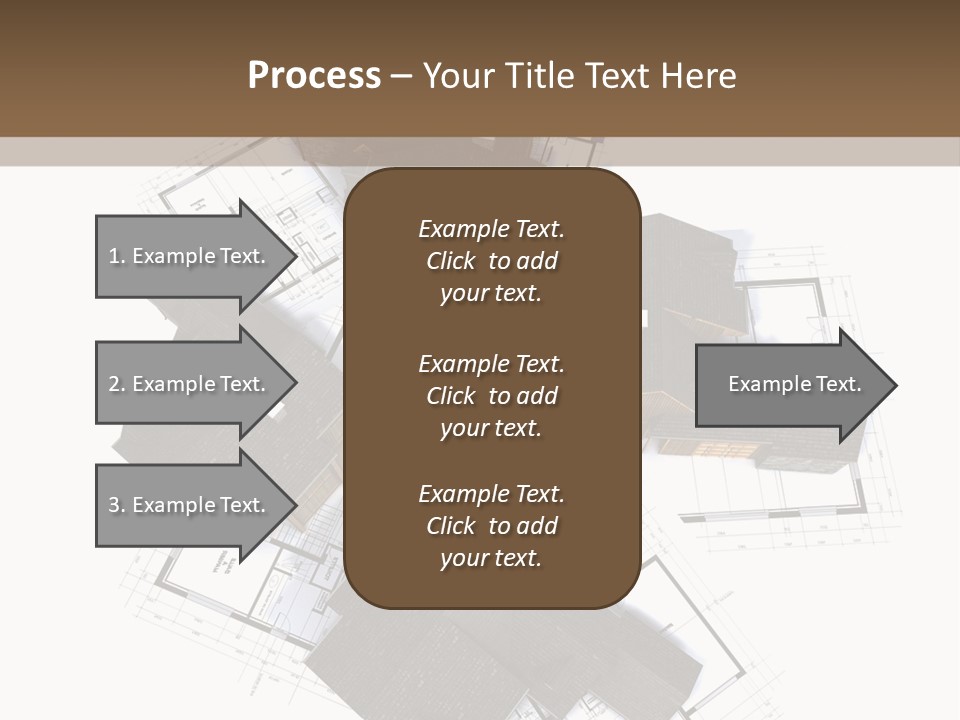 Process – Your Title Text Here

1. Example Text.

2. Example Text.

3. Example Text.

Example Text. Click to add your text.

Example Text. Click to add your text.

Example Text. Click to add your text.

Example Text.